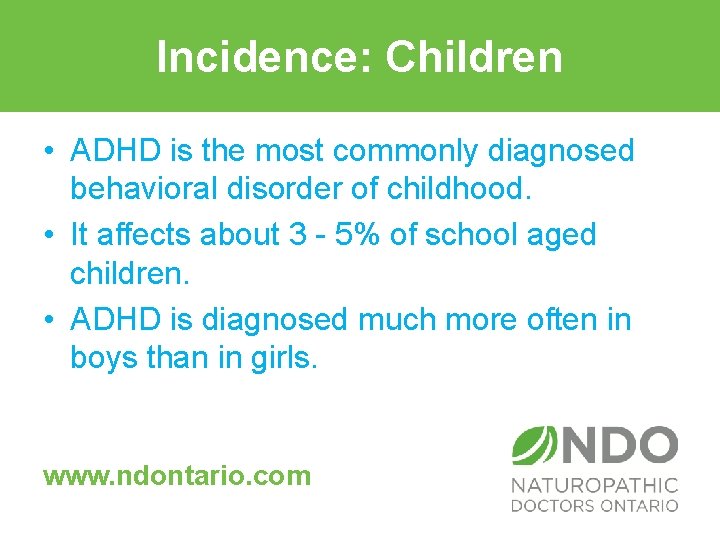 Incidence: Children

• ADHD is the most commonly diagnosed behavioral disorder of childhood.
• It affects about 3 - 5% of school aged children.
• ADHD is diagnosed much more often in boys than in girls.

www.ndontario.com

NDO
NATUROPATHIC DOCTORS ONTARIO